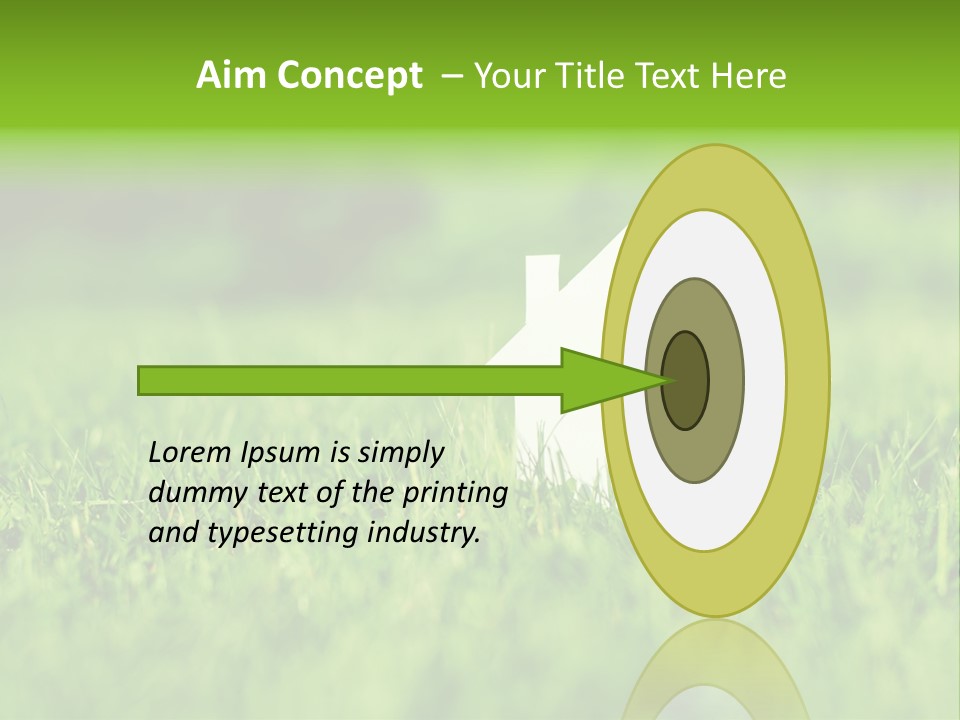 Aim Concept – Your Title Text Here

Lorem Ipsum is simply dummy text of the printing and typesetting industry.